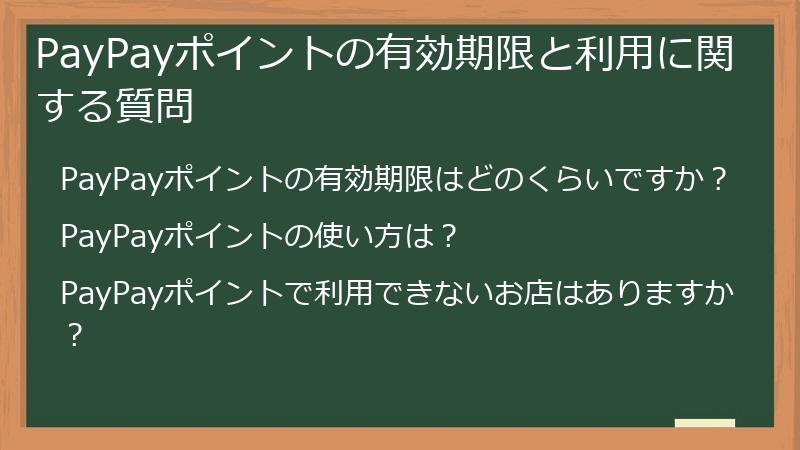 PayPayポイントの有効期限と利用に関する質問

PayPayポイントの有効期限はどのくらいですか？

PayPayポイントの使い方は？

PayPayポイントで利用できないお店はありますか？